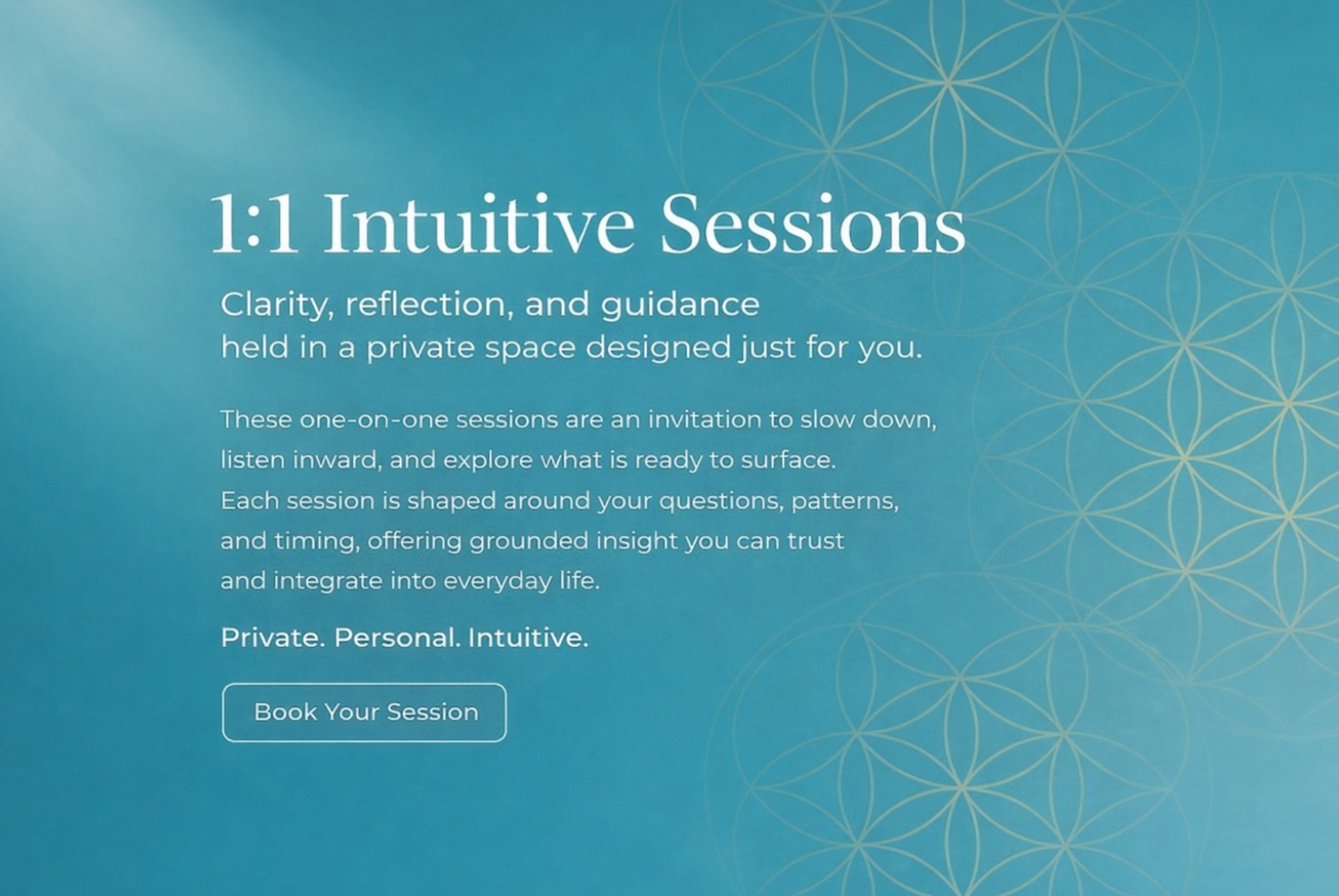 1:1 Intuitive Sessions

Clarity, reflection, and guidance held in a private space designed just for you.

These one-on-one sessions are an invitation to slow down, listen inward, and explore what is ready to surface. Each session is shaped around your questions, patterns, and timing, offering grounded insight you can trust and integrate into everyday life.

Private. Personal. Intuitive.

Book Your Session